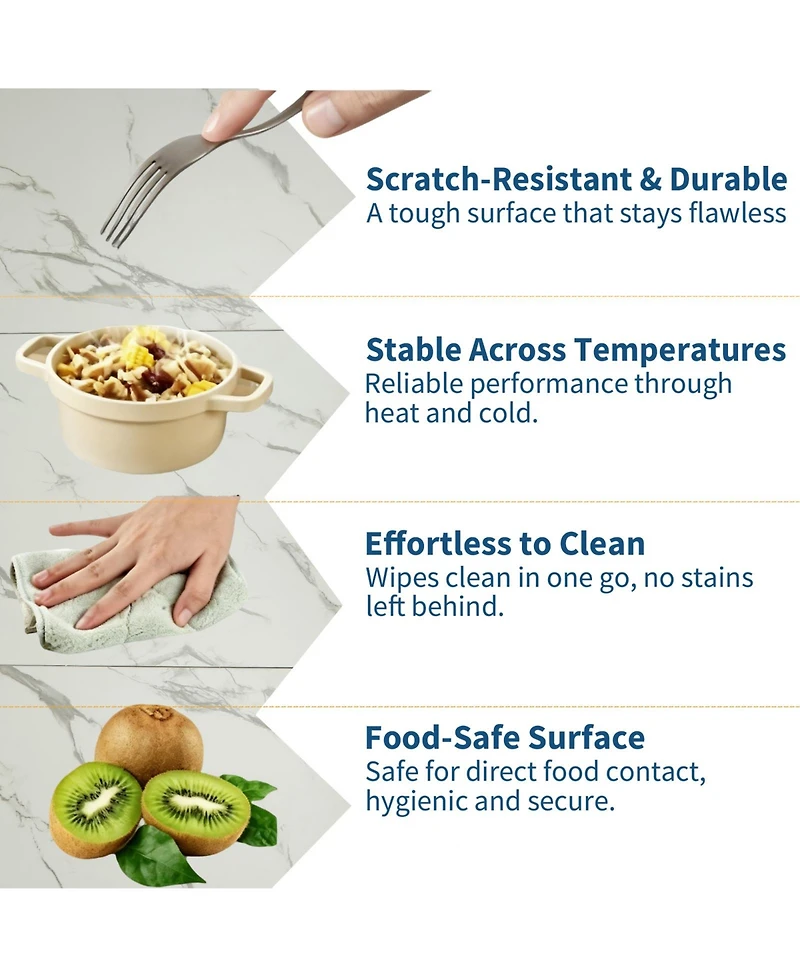 Scratch-Resistant & Durable
A tough surface that stays flawless

Stable Across Temperatures
Reliable performance through heat and cold.

Effortless to Clean
Wipes clean in one go, no stains left behind.

Food-Safe Surface
Safe for direct food contact, hygienic and secure.